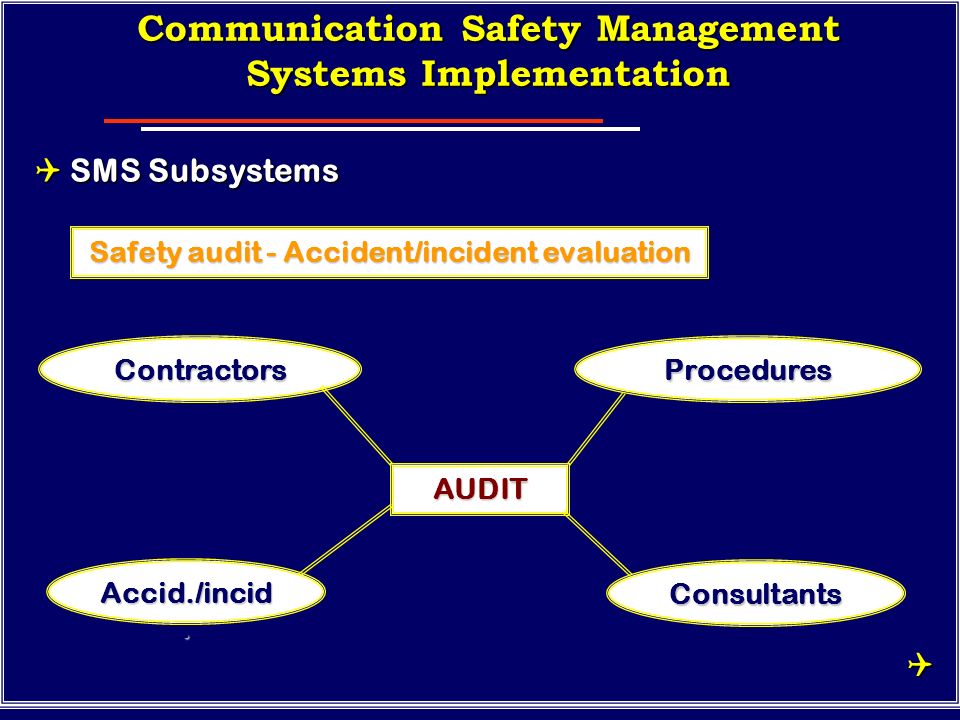 Communication Safety Management Systems Implementation

✈ SMS Subsystems

Safety audit - Accident/incident evaluation

Contractors

Procedures

AUDIT

Accid./incid

Consultants

✈